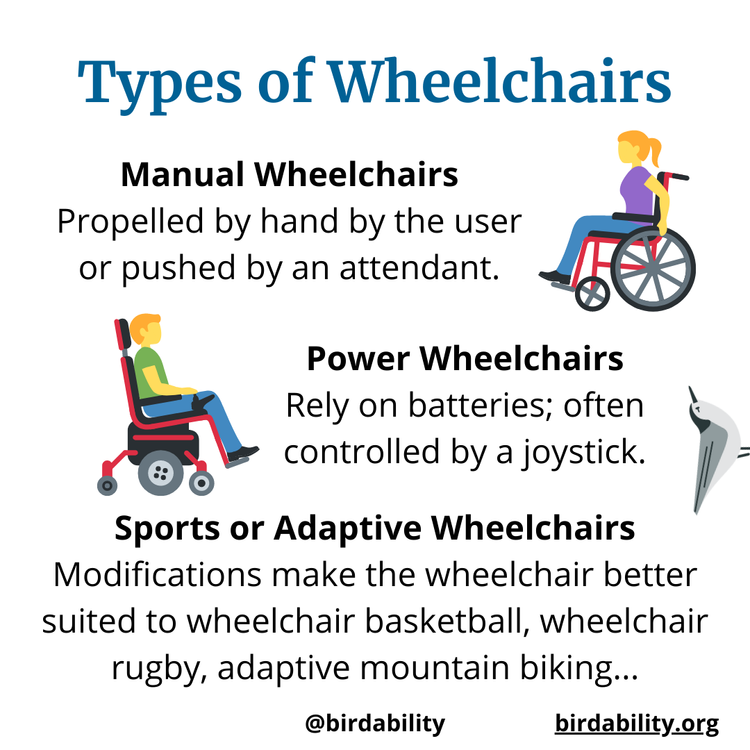 Types of Wheelchairs

Manual Wheelchairs
Propelled by hand by the user or pushed by an attendant.

Power Wheelchairs
Rely on batteries; often controlled by a joystick.

Sports or Adaptive Wheelchairs
Modifications make the wheelchair better suited to wheelchair basketball, wheelchair rugby, adaptive mountain biking...

@birdability

birdability.org